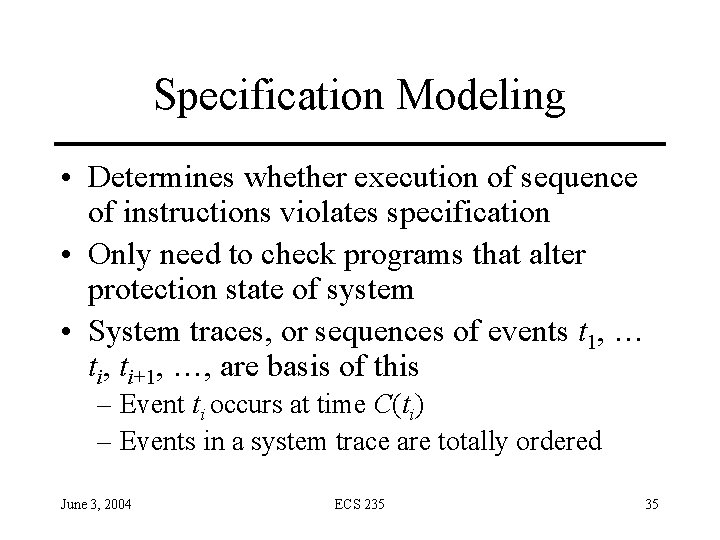 Specification Modeling

• Determines whether execution of sequence of instructions violates specification

• Only need to check programs that alter protection state of system

• System traces, or sequences of events $t_1$, … $t_i$, $t_{i+1}$, …, are basis of this

– Event $t_i$ occurs at time $C(t_i)$

– Events in a system trace are totally ordered

June 3, 2004

ECS 235

35